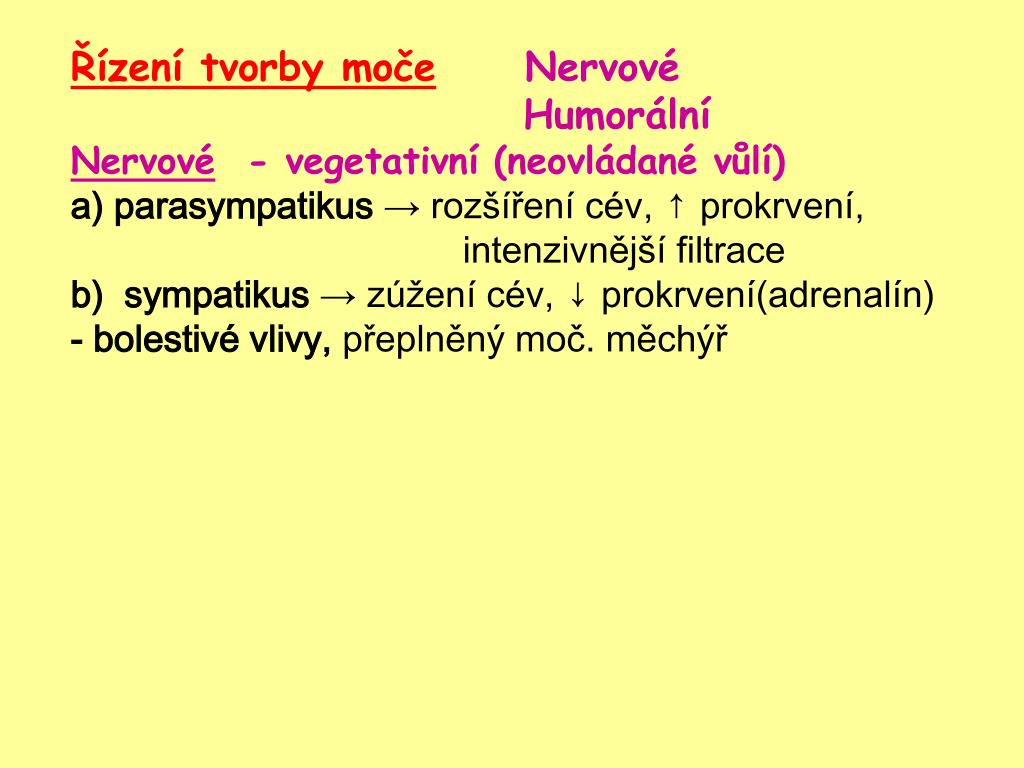 Řízení tvorby moče Nervové
Humorální

Nervové - vegetativní (neovládané vůlí)
a) parasympatikus → rozšíření cév, ↑ prokrvení, intenzivnější filtrace
b) sympatikus → zúžení cév, ↓ prokrvení(adrenalín)
- bolestivé vlivy, přeplněný moč. měchýř